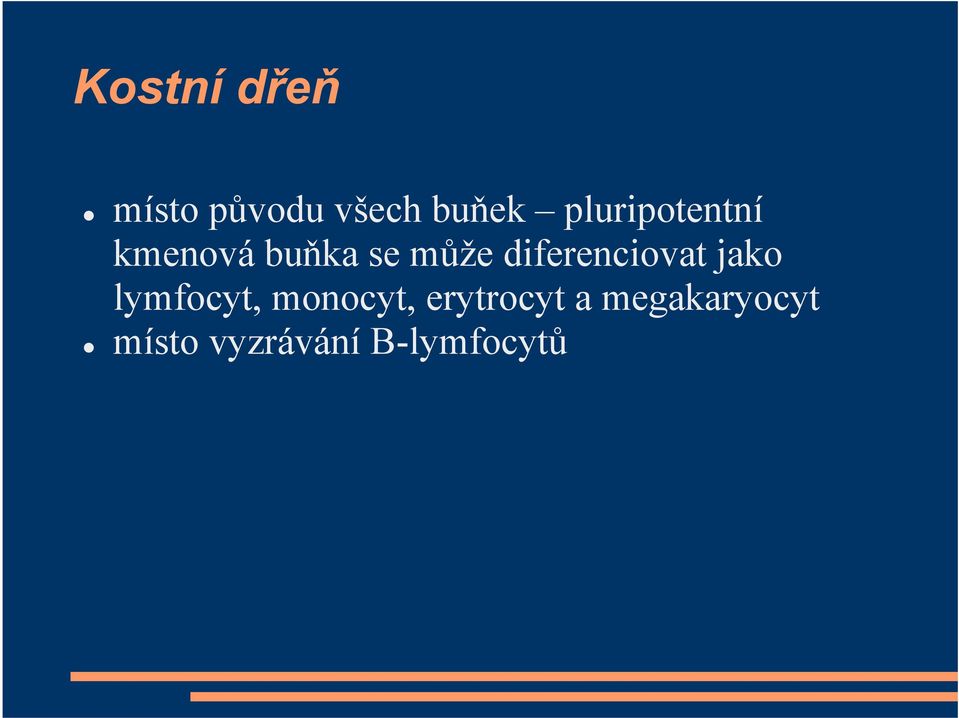 Kostní dřeň

- místo původu všech buňek – pluripotentní kmenová buňka se může diferenciovat jako lymfocyt, monocyt, erytrocyt a megakaryocyt
- místo vyzrávání B-lymfocytů